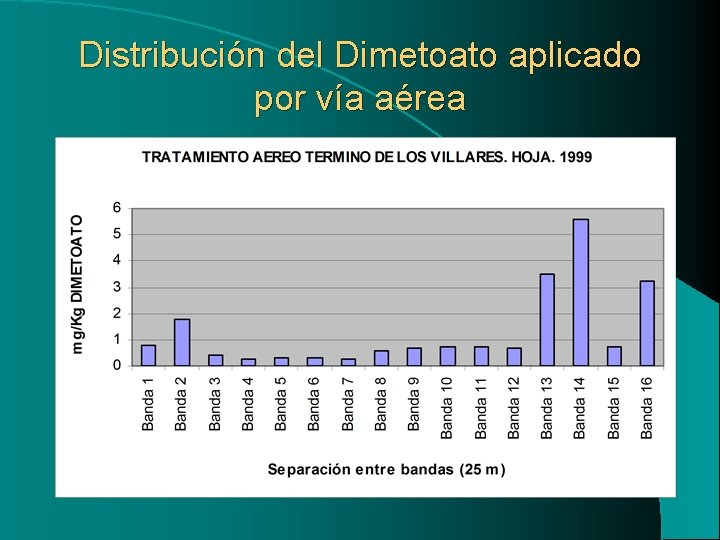 Distribución del Dimetoato aplicado por vía aérea

TRATAMIENTO AEREO TERMINO DE LOS VILLARES. HOJA. 1999

mg/Kg DIMETOATO

6
5
4
3
2
1
0

Banda 1
Banda 2
Banda 3
Banda 4
Banda 5
Banda 6
Banda 7
Banda 8
Banda 9
Banda 10
Banda 11
Banda 12
Banda 13
Banda 14
Banda 15
Banda 16

Separación entre bandas (25 m)